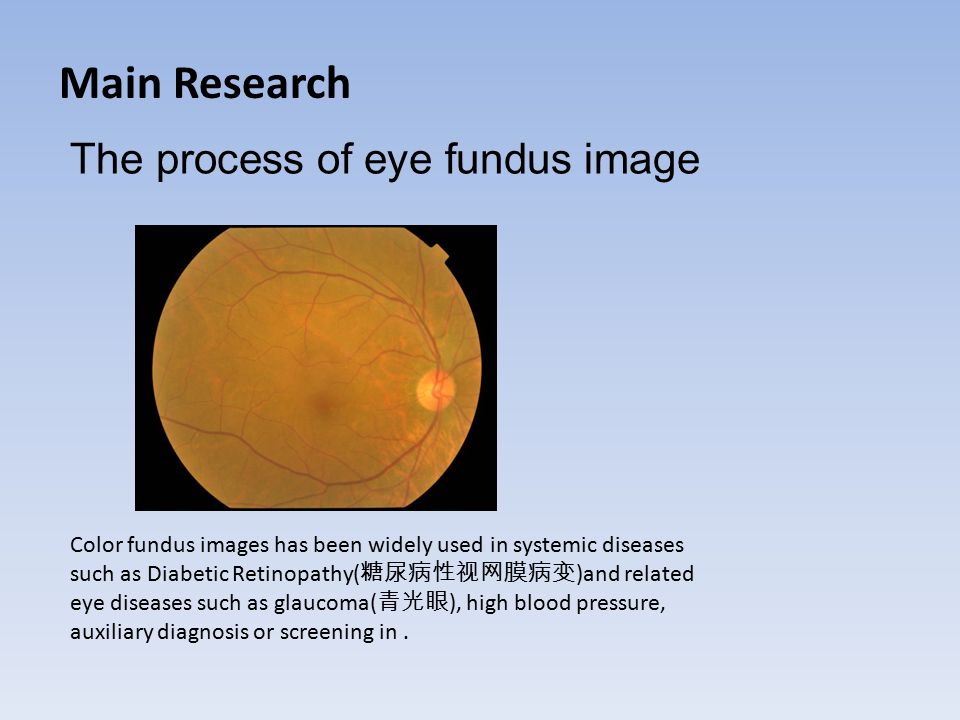 Main Research

The process of eye fundus image

Color fundus images has been widely used in systemic diseases such as Diabetic Retinopathy(糖尿病性视网膜病变)and related eye diseases such as glaucoma(青光眼), high blood pressure, auxiliary diagnosis or screening in .